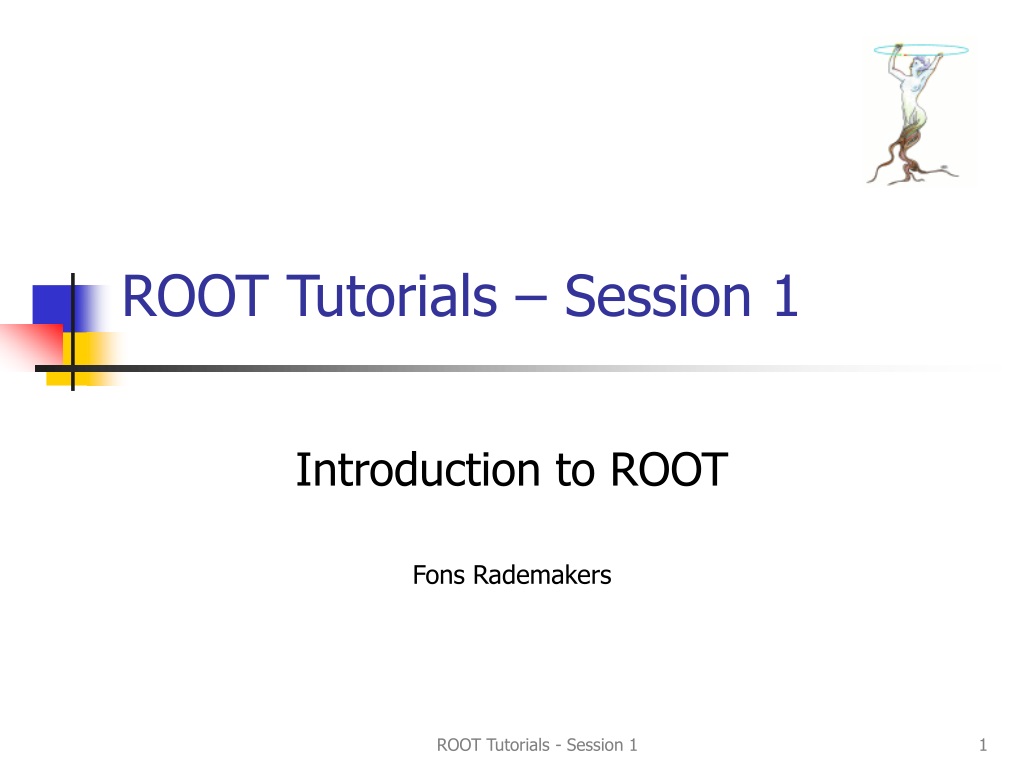 ROOT Tutorials – Session 1

Introduction to ROOT

Fons Rademakers

ROOT Tutorials - Session 1

1